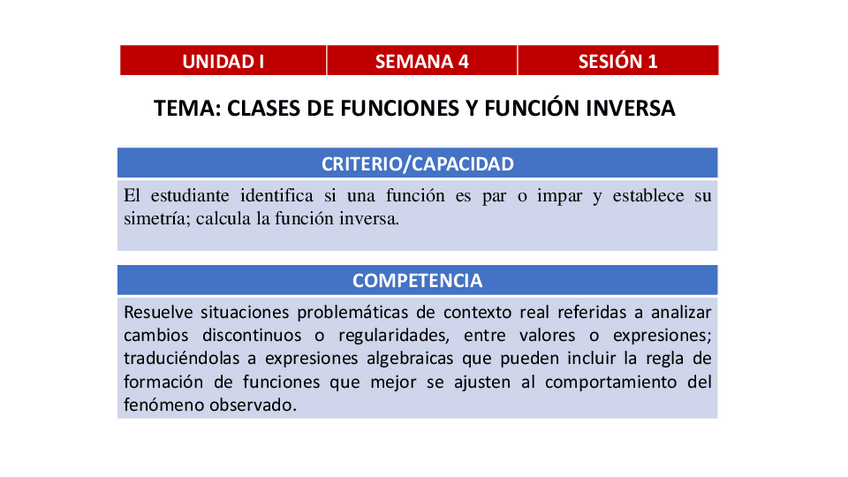 | UNIDAD I | SEMANA 4 | SESIÓN 1 |
|---|---|---|

TEMA: CLASES DE FUNCIONES Y FUNCIÓN INVERSA

CRITERIO/CAPACIDAD

El estudiante identifica si una función es par o impar y establece su simetría; calcula la función inversa.

COMPETENCIA

Resuelve situaciones problemáticas de contexto real referidas a analizar cambios discontinuos o regularidades, entre valores o expresiones; traduciéndolas a expresiones algebraicas que pueden incluir la regla de formación de funciones que mejor se ajusten al comportamiento del fenómeno observado.